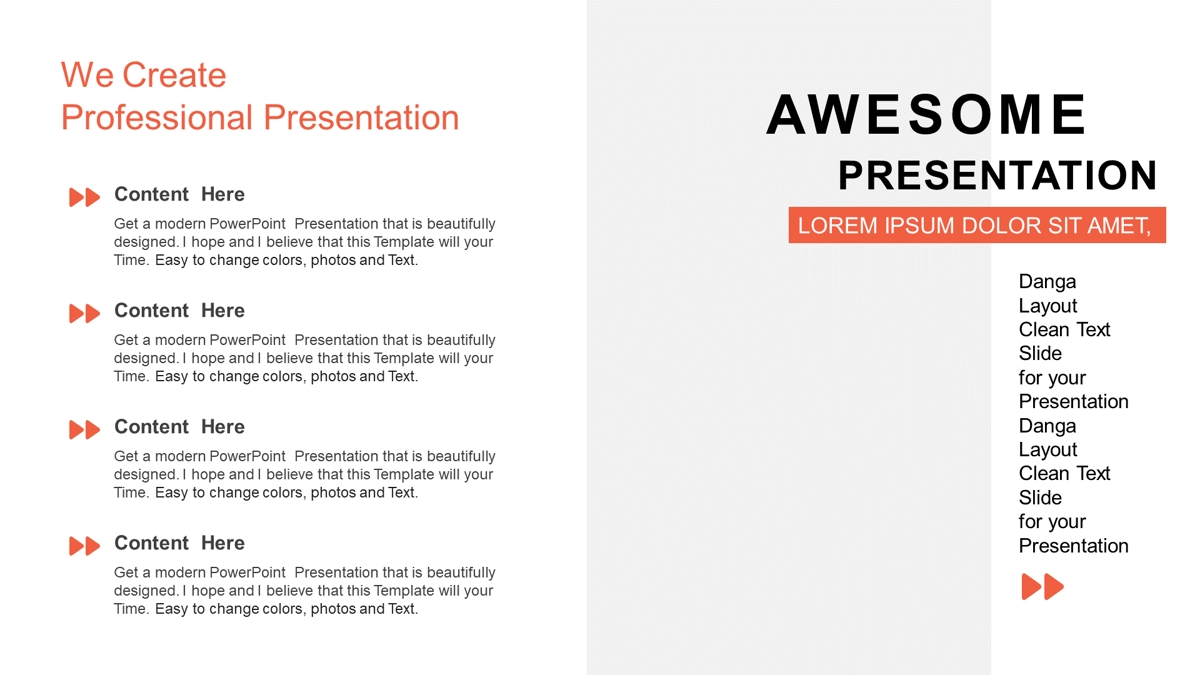 We Create
Professional Presentation

Content Here

Get a modern PowerPoint Presentation that is beautifully designed. I hope and I believe that this Template will your Time. Easy to change colors, photos and Text.

Content Here

Get a modern PowerPoint Presentation that is beautifully designed. I hope and I believe that this Template will your Time. Easy to change colors, photos and Text.

Content Here

Get a modern PowerPoint Presentation that is beautifully designed. I hope and I believe that this Template will your Time. Easy to change colors, photos and Text.

Content Here

Get a modern PowerPoint Presentation that is beautifully designed. I hope and I believe that this Template will your Time. Easy to change colors, photos and Text.

AWESOME
PRESENTATION

LOREM IPSUM DOLOR SIT AMET,

Danga Layout Clean Text Slide for your Presentation Danga Layout Clean Text Slide for your Presentation